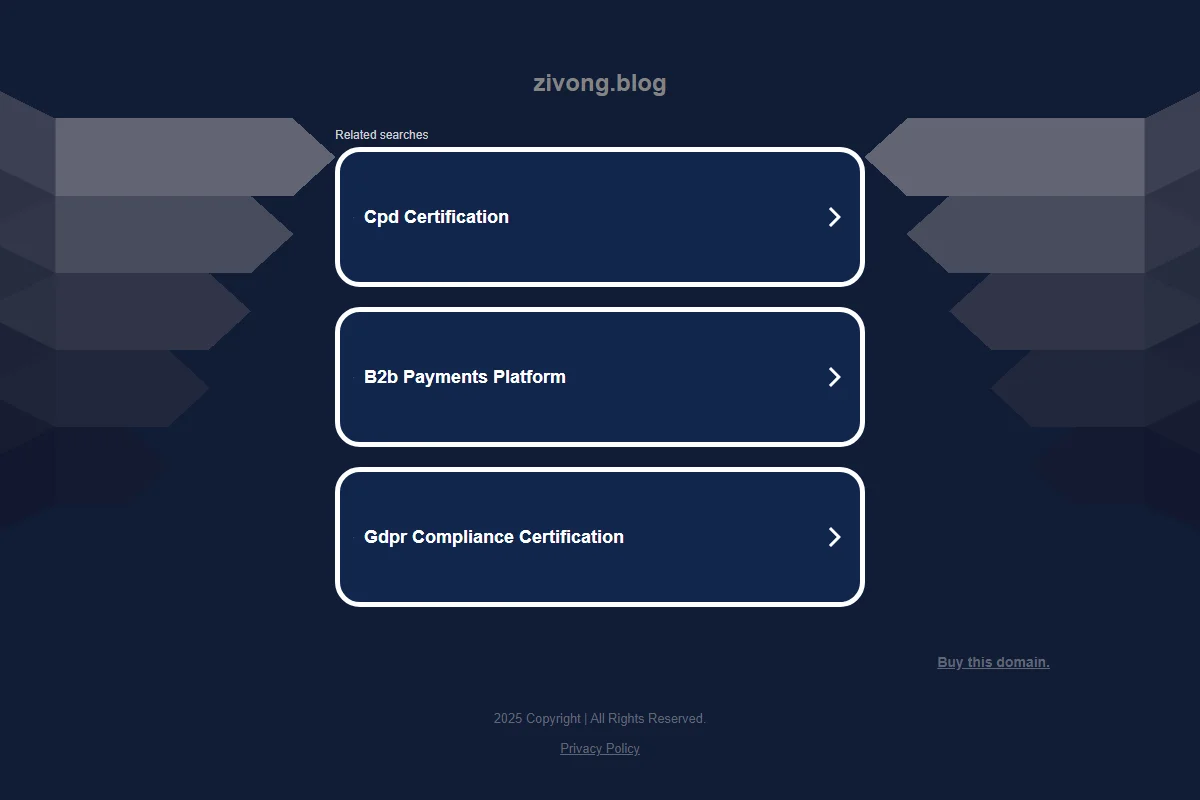 zivong.blog

Related searches

Cpd Certification

B2b Payments Platform

Gdpr Compliance Certification

Buy this domain.

2025 Copyright | All Rights Reserved.

Privacy Policy